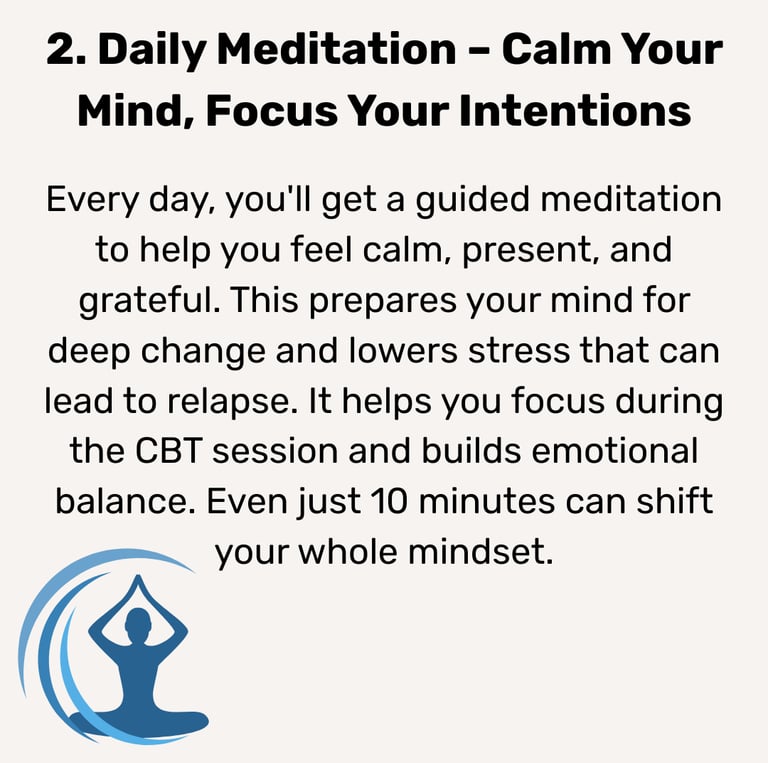 2. Daily Meditation – Calm Your Mind, Focus Your Intentions

Every day, you'll get a guided meditation to help you feel calm, present, and grateful. This prepares your mind for deep change and lowers stress that can lead to relapse. It helps you focus during the CBT session and builds emotional balance. Even just 10 minutes can shift your whole mindset.